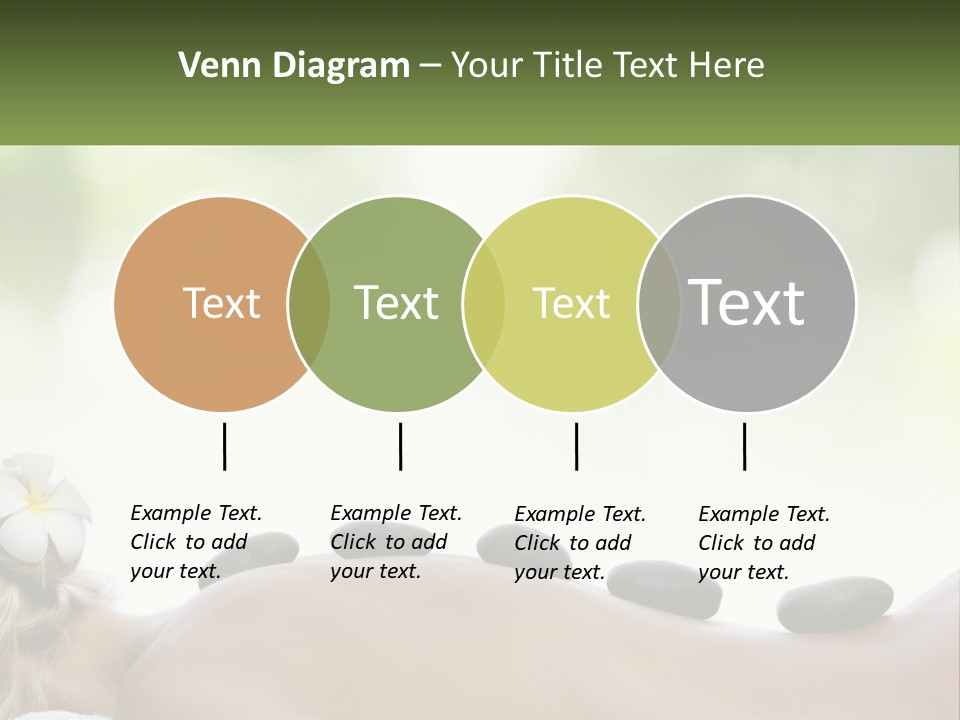 Venn Diagram – Your Title Text Here

Text

Text

Text

Text

Example Text. Click to add your text.

Example Text. Click to add your text.

Example Text. Click to add your text.

Example Text. Click to add your text.